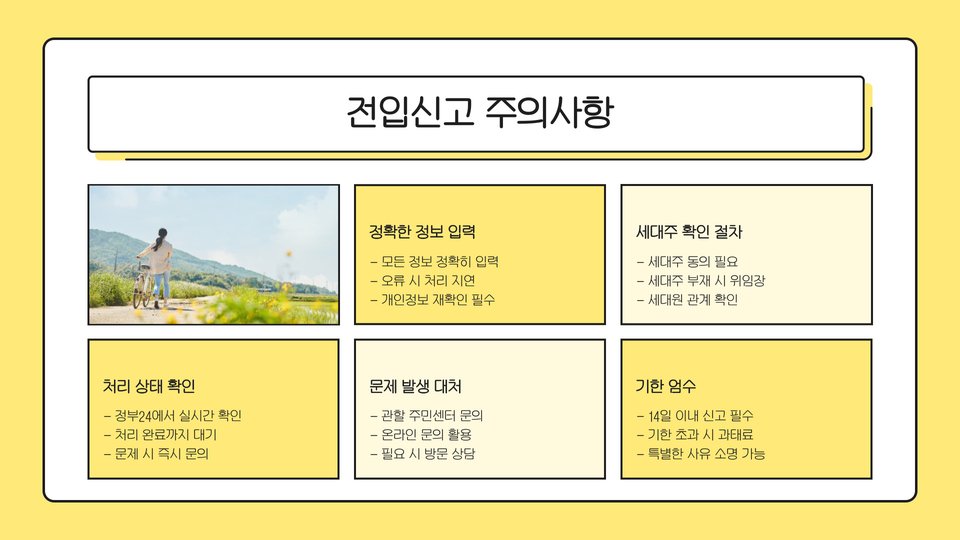 전입신고 주의사항

정확한 정보 입력

– 모든 정보 정확히 입력
– 오류 시 처리 지연
– 개인정보 재확인 필수

세대주 확인 절차

– 세대주 동의 필요
– 세대주 부재 시 위임장
– 세대원 관계 확인

처리 상태 확인

– 정부24에서 실시간 확인
– 처리 완료까지 대기
– 문제 시 즉시 문의

문제 발생 대처

– 관할 주민센터 문의
– 온라인 문의 활용
– 필요 시 방문 상담

기한 엄수

– 14일 이내 신고 필수
– 기한 초과 시 과태료
– 특별한 사유 소명 가능